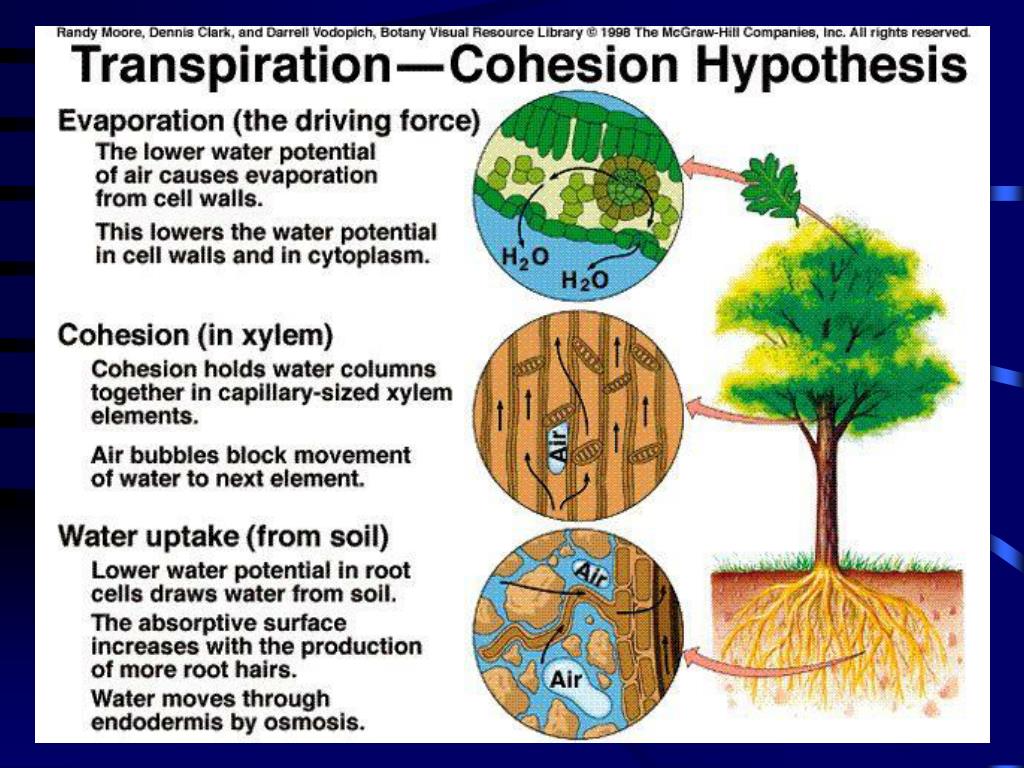 Randy Moore, Dennis Clark, and Darrell Vodopich, Botany Visual Resource Library © 1998 The McGraw-Hill Companies, Inc. All rights reserved.

Transpiration—Cohesion Hypothesis

Evaporation (the driving force)

The lower water potential of air causes evaporation from cell walls.

This lowers the water potential in cell walls and in cytoplasm.

$H_2O$

$H_2O$

Cohesion (in xylem)

Cohesion holds water columns together in capillary-sized xylem elements.

Air bubbles block movement of water to next element.

Air

Water uptake (from soil)

Lower water potential in root cells draws water from soil.

The absorptive surface increases with the production of more root hairs.

Water moves through endodermis by osmosis.

Air

Air